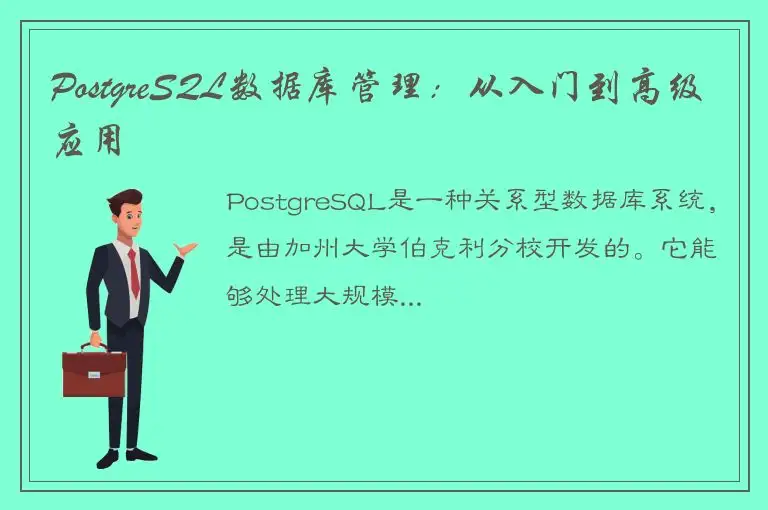 PostgreSQL数据库管理：从入门到高级应用

PostgreSQL是一种关系型数据库系统，是由加州大学伯克利分校开发的。它能够处理大规模...